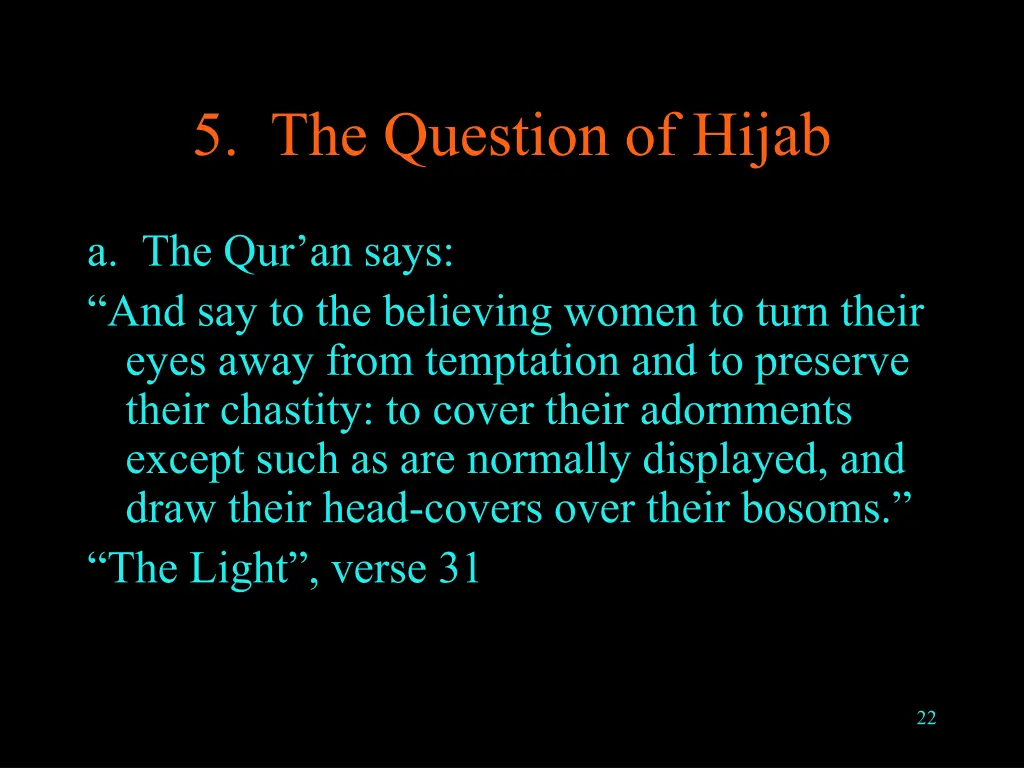 5. The Question of Hijab

a. The Qur’an says:

“And say to the believing women to turn their eyes away from temptation and to preserve their chastity: to cover their adornments except such as are normally displayed, and draw their head-covers over their bosoms.”

“The Light”, verse 31

22